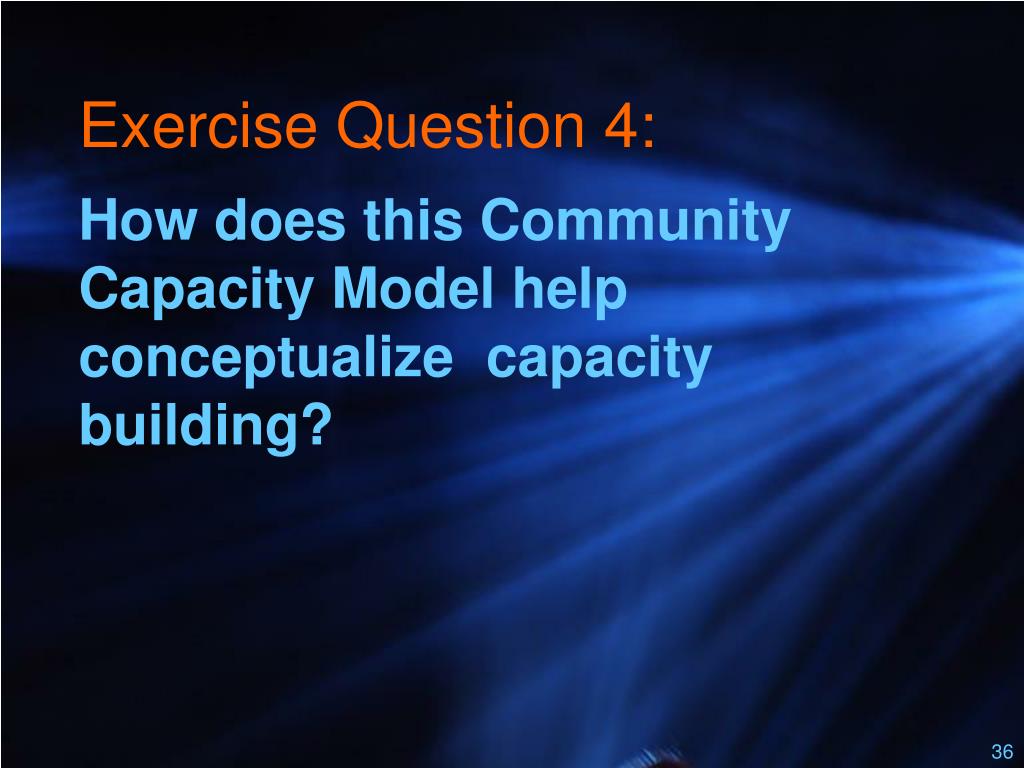 Exercise Question 4:

How does this Community Capacity Model help conceptualize capacity building?

36